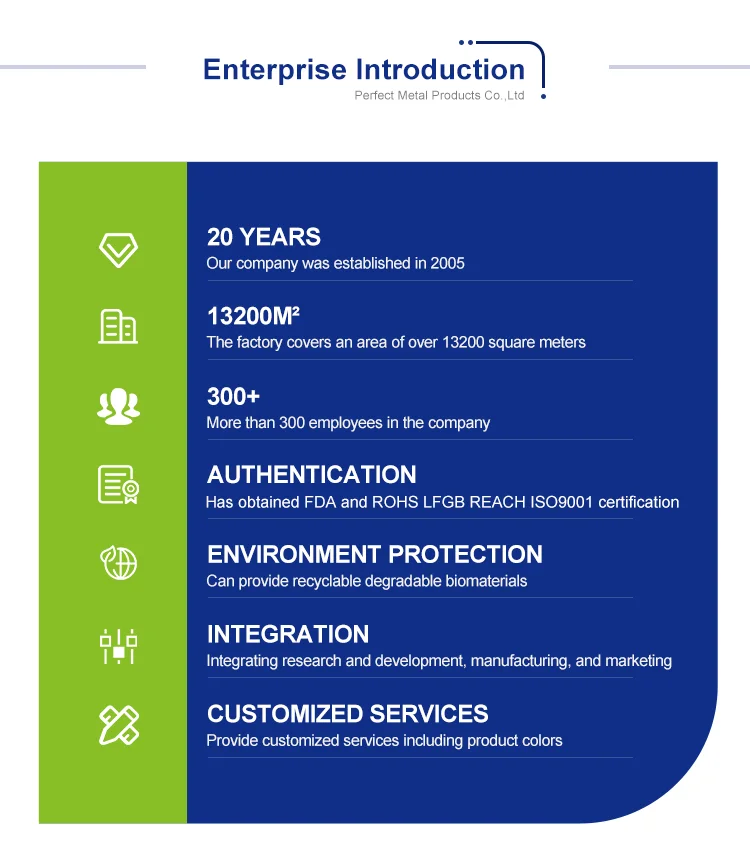 Enterprise Introduction
Perfect Metal Products Co.,Ltd

20 YEARS
Our company was established in 2005

13200M²
The factory covers an area of over 13200 square meters

300+
More than 300 employees in the company

AUTHENTICATION
Has obtained FDA and ROHS LFGB REACH ISO9001 certification

ENVIRONMENT PROTECTION
Can provide recyclable degradable biomaterials

INTEGRATION
Integrating research and development, manufacturing, and marketing

CUSTOMIZED SERVICES
Provide customized services including product colors